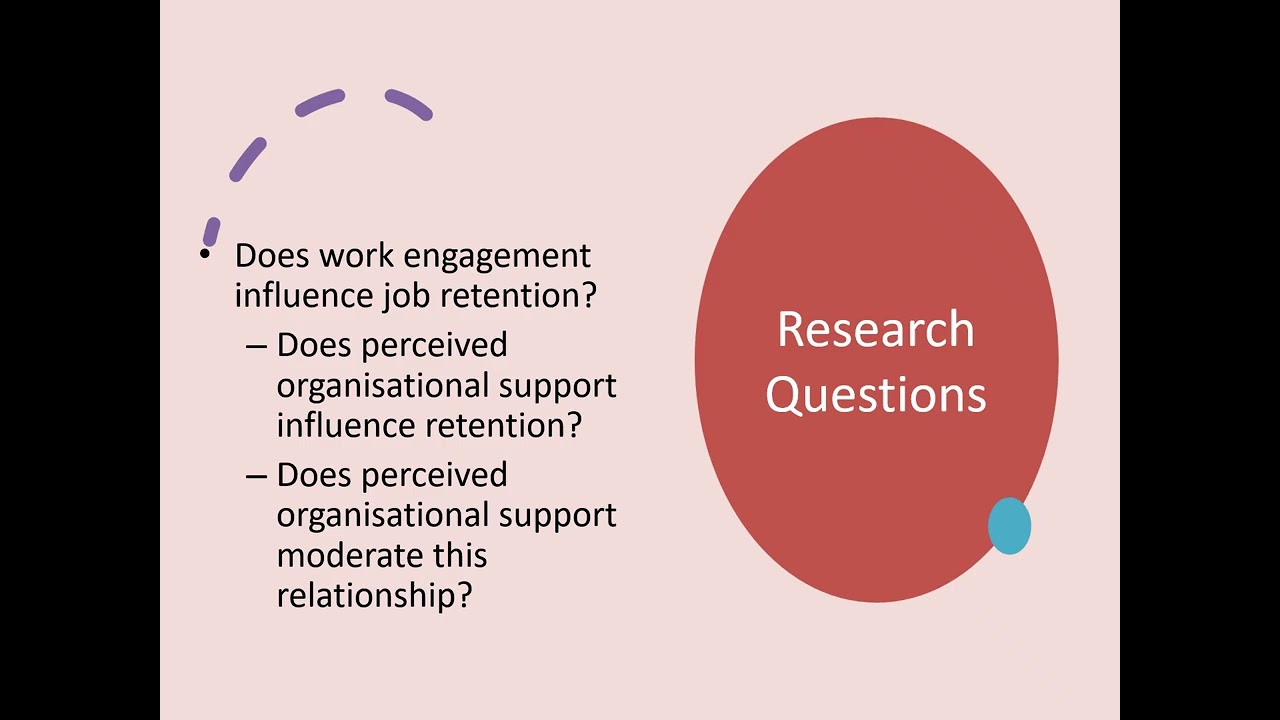 • Does work engagement influence job retention?
– Does perceived organisational support influence retention?
– Does perceived organisational support moderate this relationship?

Research Questions